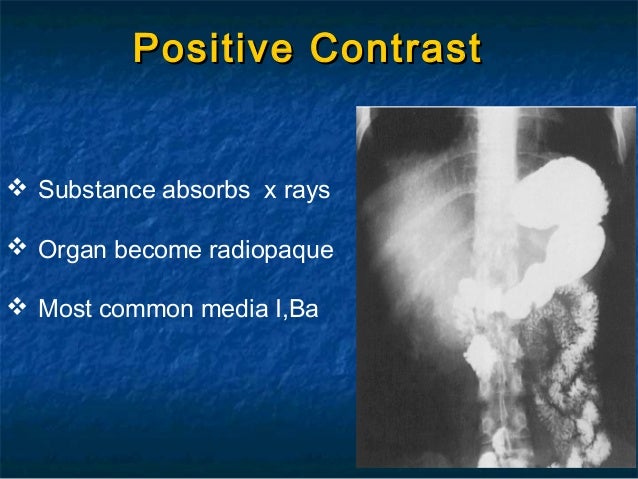 Positive Contrast

❖ Substance absorbs x rays

❖ Organ become radiopaque

❖ Most common media I,Ba